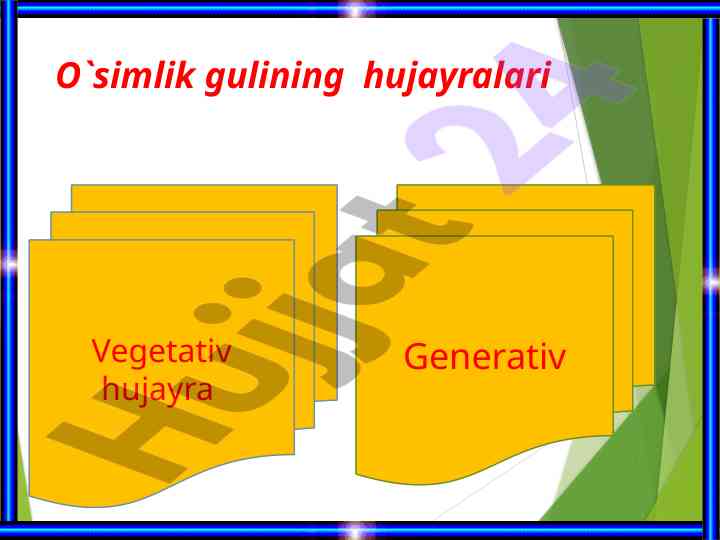 O`simlik gulining hujayralari

Vegetativ hujayra

Generativ

Hujjat 24